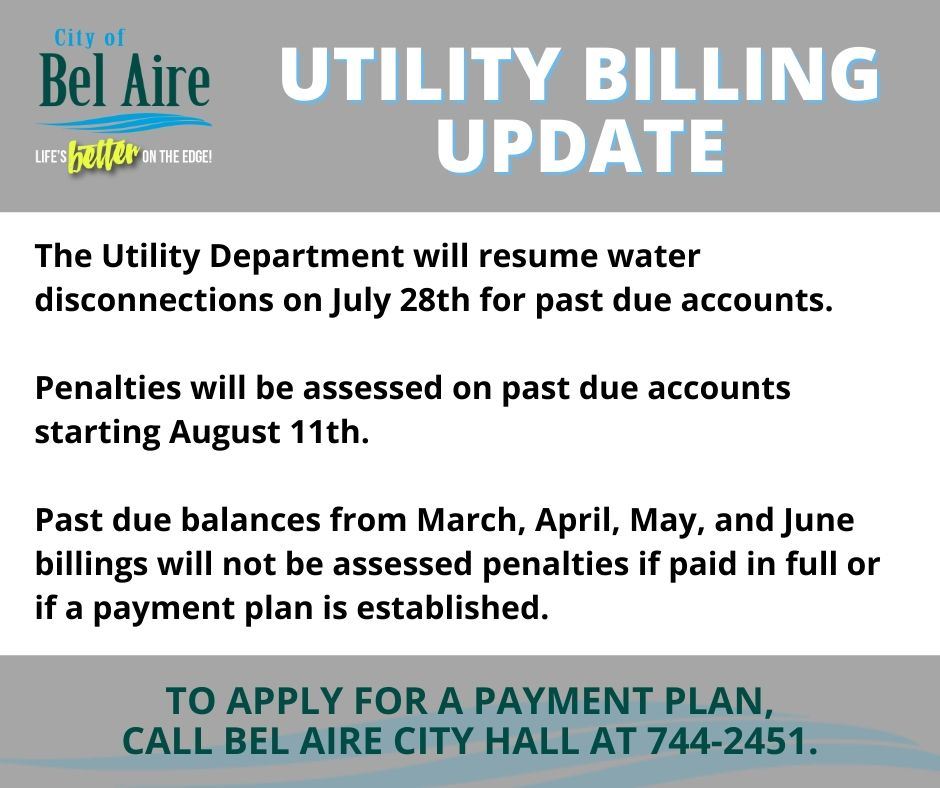 City of
Bel Aire
LIFE'S better ON THE EDGE!

UTILITY BILLING UPDATE

The Utility Department will resume water disconnections on July 28th for past due accounts.

Penalties will be assessed on past due accounts starting August 11th.

Past due balances from March, April, May, and June billings will not be assessed penalties if paid in full or if a payment plan is established.

TO APPLY FOR A PAYMENT PLAN, CALL BEL AIRE CITY HALL AT 744-2451.